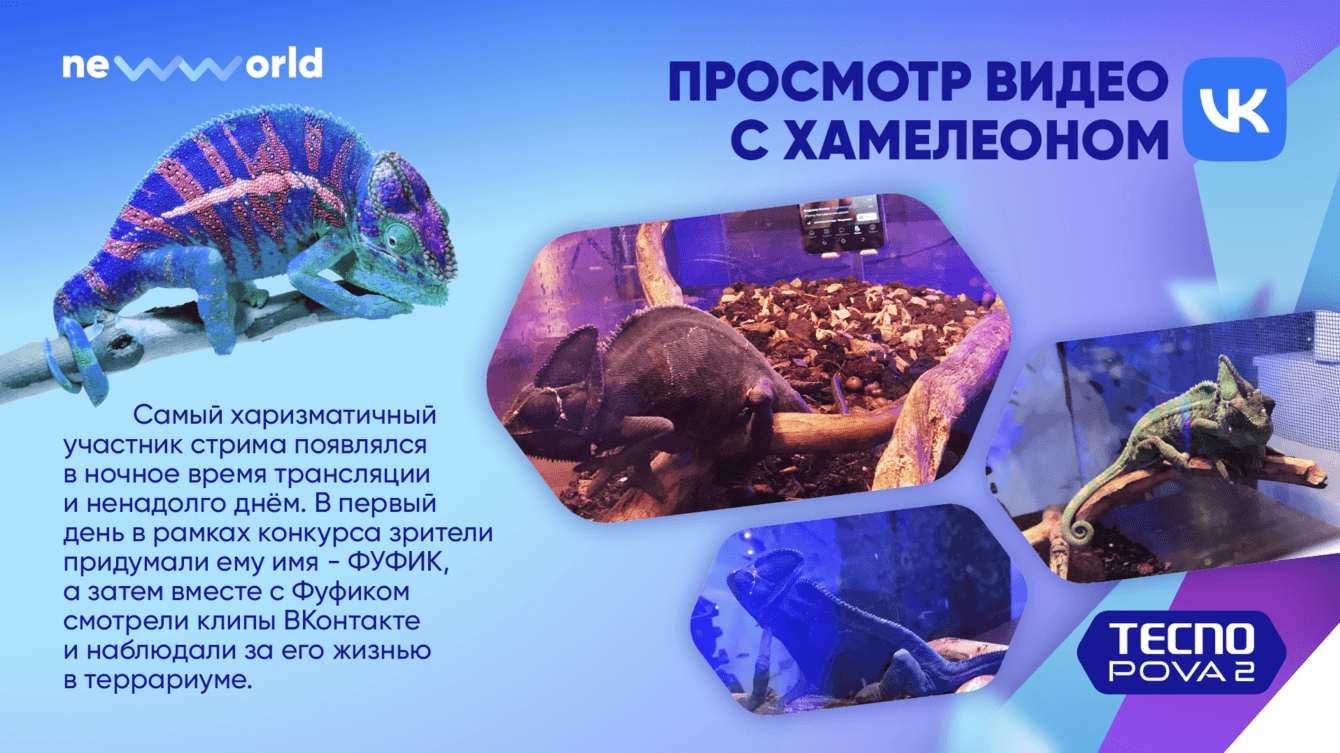 newworld

ПРОСМОТР ВИДЕО С ХАМЕЛЕОНОМ

VK

Самый харизматичный участник стрима появлялся в ночное время трансляции и ненадолго днём. В первый день в рамках конкурса зрители придумали ему имя - ФУФИК, а затем вместе с Фуфиком смотрели клипы ВКонтакте и наблюдали за его жизнью в террариуме.

TECNO POVA 2